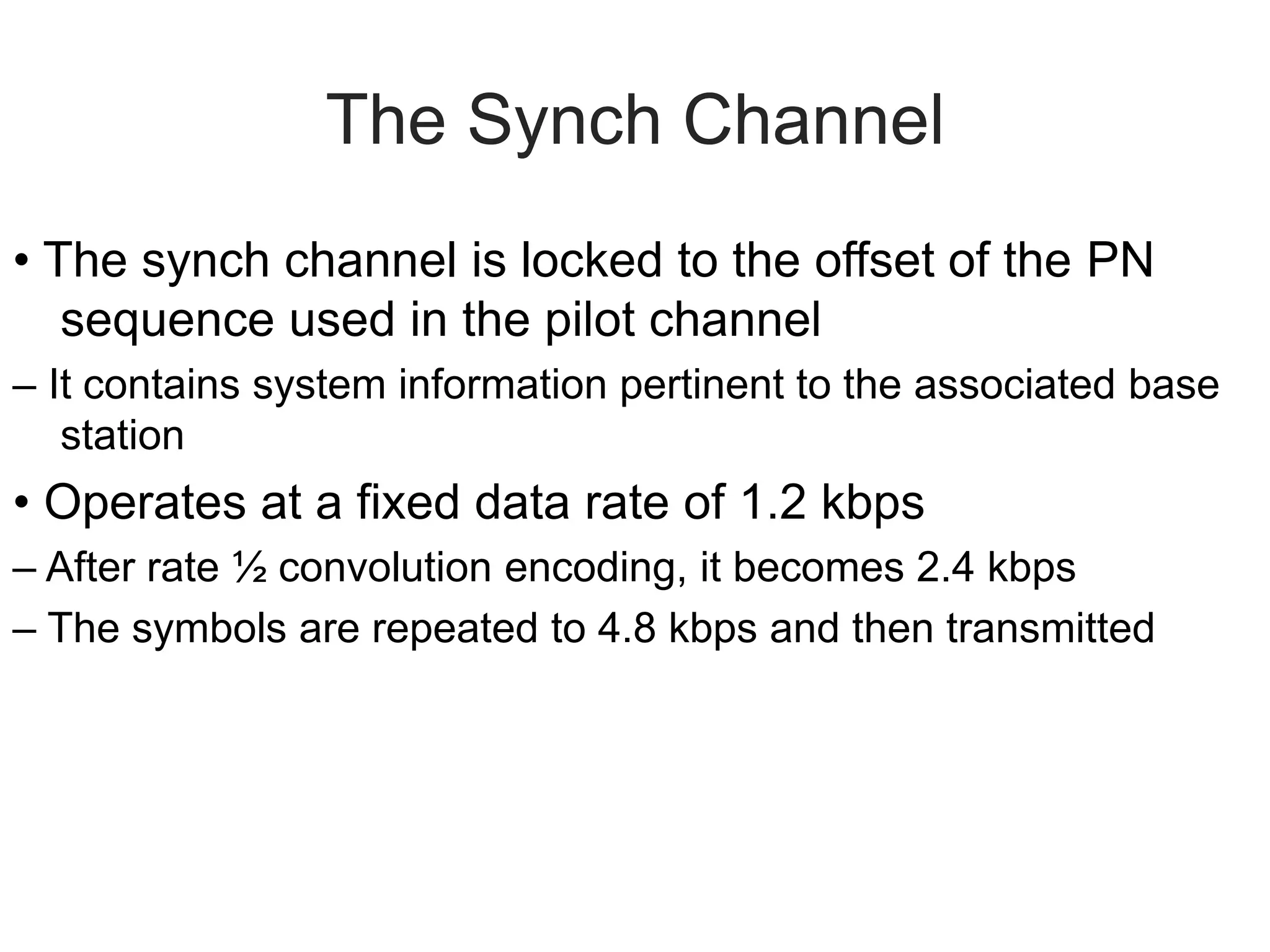 The Synch Channel

• The synch channel is locked to the offset of the PN sequence used in the pilot channel

– It contains system information pertinent to the associated base station

• Operates at a fixed data rate of 1.2 kbps

– After rate ½ convolution encoding, it becomes 2.4 kbps

– The symbols are repeated to 4.8 kbps and then transmitted